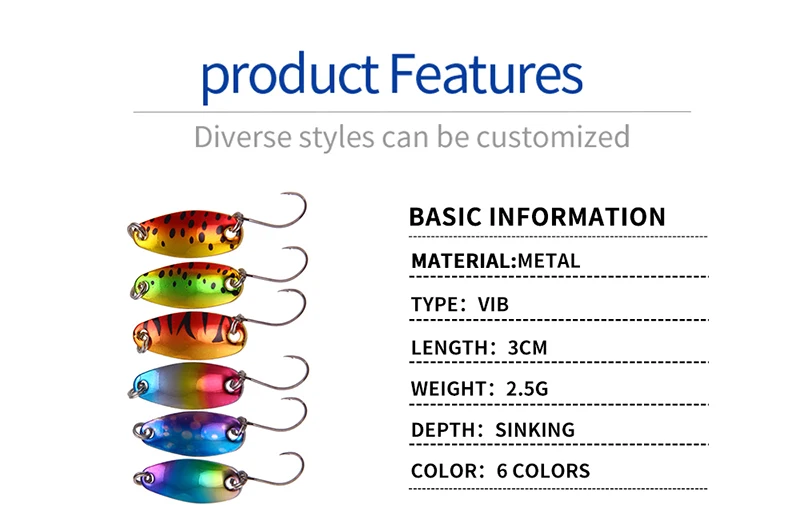 product Features

Diverse styles can be customized

BASIC INFORMATION

MATERIAL:METAL

TYPE: VIB

LENGTH: 3CM

WEIGHT: 2.5G

DEPTH: SINKING

COLOR: 6 COLORS